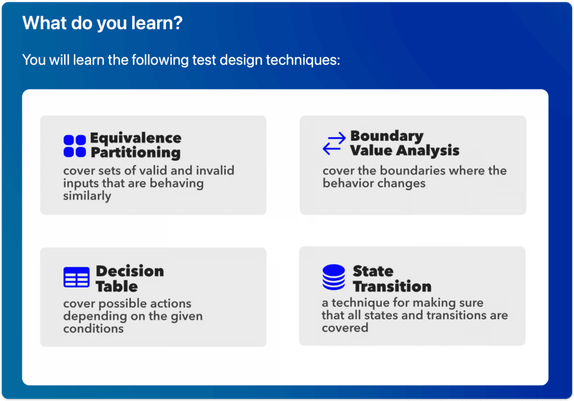 What do you learn?

You will learn the following test design techniques:

Equivalence Partitioning
cover sets of valid and invalid inputs that are behaving similarly

Boundary Value Analysis
cover the boundaries where the behavior changes

Decision Table
cover possible actions depending on the given conditions

State Transition
a technique for making sure that all states and transitions are covered